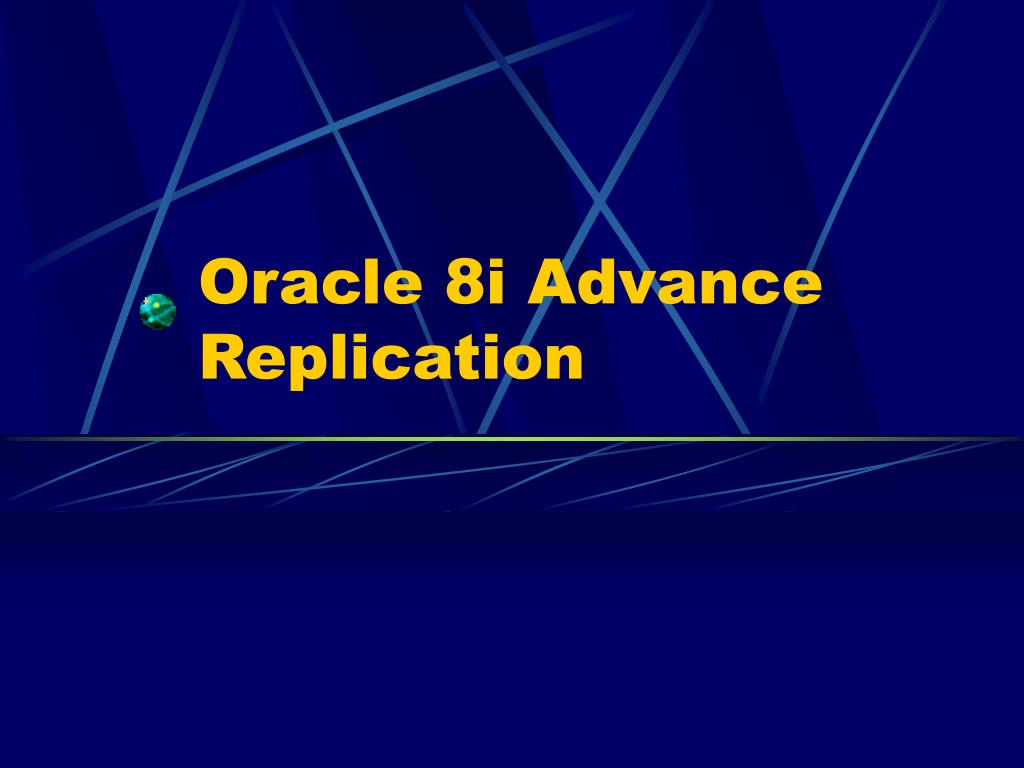 Oracle 8i Advance Replication